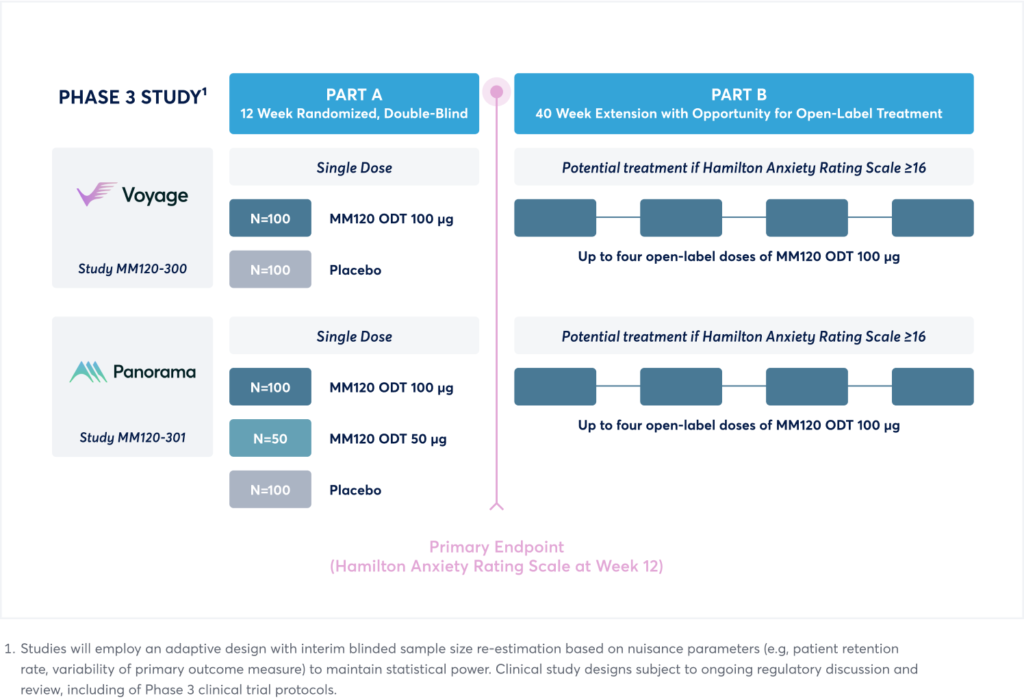 PHASE 3 STUDY$^1$

PART A
12 Week Randomized, Double-Blind

PART B
40 Week Extension with Opportunity for Open-Label Treatment

Voyage

Study MM120-300

Single Dose

N=100 MM120 ODT 100 µg

N=100 Placebo

Potential treatment if Hamilton Anxiety Rating Scale ≥16

Up to four open-label doses of MM120 ODT 100 µg

Panorama

Study MM120-301

Single Dose

N=100 MM120 ODT 100 µg

N=50 MM120 ODT 50 µg

N=100 Placebo

Potential treatment if Hamilton Anxiety Rating Scale ≥16

Up to four open-label doses of MM120 ODT 100 µg

Primary Endpoint
(Hamilton Anxiety Rating Scale at Week 12)

1. Studies will employ an adaptive design with interim blinded sample size re-estimation based on nuisance parameters (e.g, patient retention rate, variability of primary outcome measure) to maintain statistical power. Clinical study designs subject to ongoing regulatory discussion and review, including of Phase 3 clinical trial protocols.